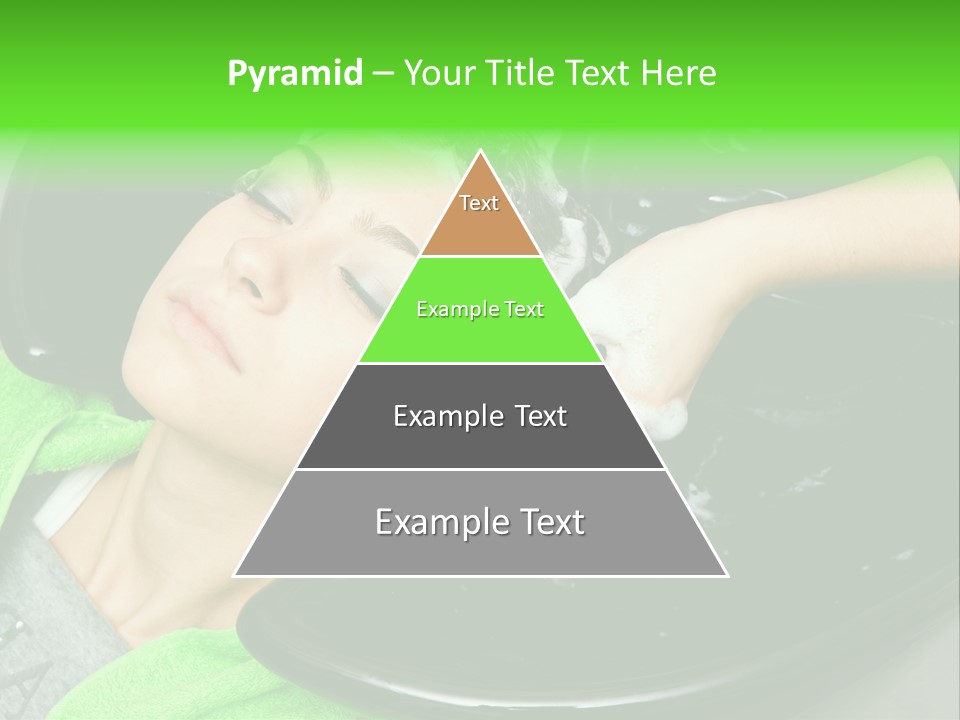 Pyramid – Your Title Text Here

Text

Example Text

Example Text

Example Text